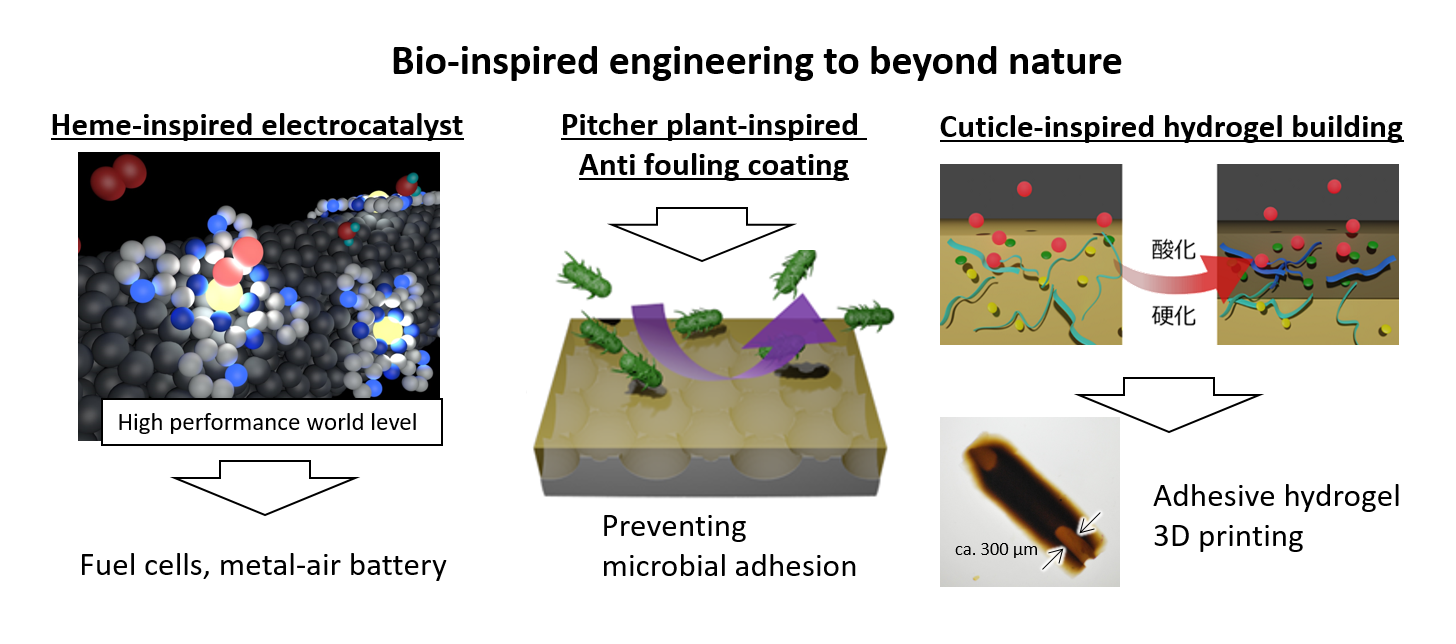 Bio-inspired engineering to beyond nature

Heme-inspired electrocatalyst

High performance world level

Fuel cells, metal-air battery

Pitcher plant-inspired
Anti fouling coating

Preventing
microbial adhesion

Cuticle-inspired hydrogel building

酸化

硬化

ca. 300 µm

Adhesive hydrogel
3D printing